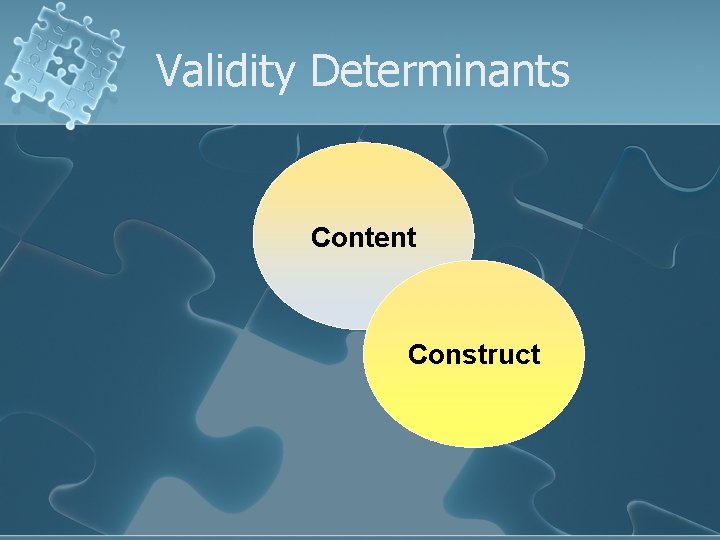 Validity Determinants

Content

Construct